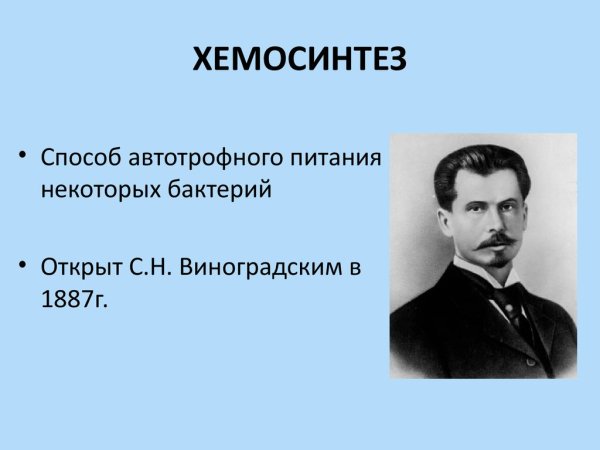 ХЕМОСИНТЕЗ

• Способ автотрофного питания некоторых бактерий

• Открыт С.Н. Виноградским в 1887г.